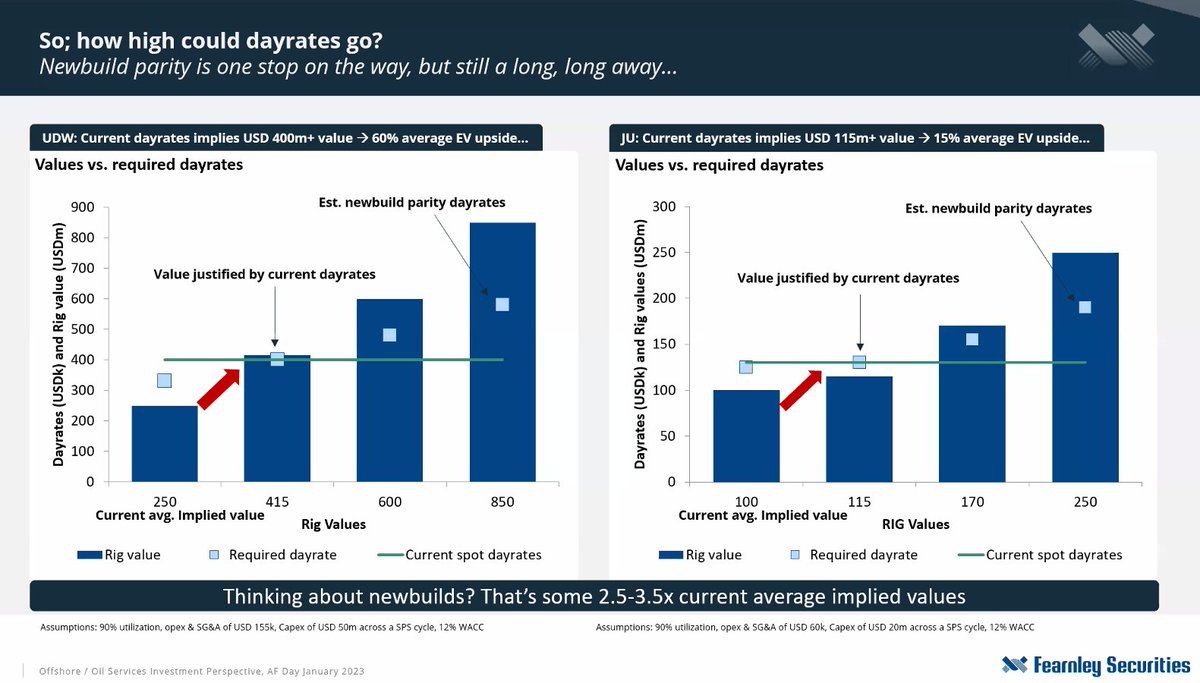 So; how high could dayrates go?
Newbuild parity is one stop on the way, but still a long, long away…

UDW: Current dayrates implies USD 400m+ value → 60% average EV upside…

Values vs. required dayrates

Est. newbuild parity dayrates

Value justified by current dayrates

Dayrates (USDk) and Rig value (USDm)

900
800
700
600
500
400
300
200
100
0

250
415
600
850

Current avg. Implied value

Rig Values

Rig value
Required dayrate
Current spot dayrates

JU: Current dayrates implies USD 115m+ value → 15% average EV upside…

Values vs. required dayrates

Est. newbuild parity dayrates

Value justified by current dayrates

Dayrates (USDk) and Rig values (USDm)

300
250
200
150
100
50
0

100
115
170
250

Current avg. Implied value

RIG Values

Rig value
Required dayrate
Current spot dayrates

Thinking about newbuilds? That's some 2.5-3.5x current average implied values

Assumptions: 90% utilization, opex & SG&A of USD 155k, Capex of USD 50m across a SPS cycle, 12% WACC

Assumptions: 90% utilization, opex & SG&A of USD 60k, Capex of USD 20m across a SPS cycle, 12% WACC

Offshore / Oil Services Investment Perspective, AF Day January 2023

Fearnley Securities